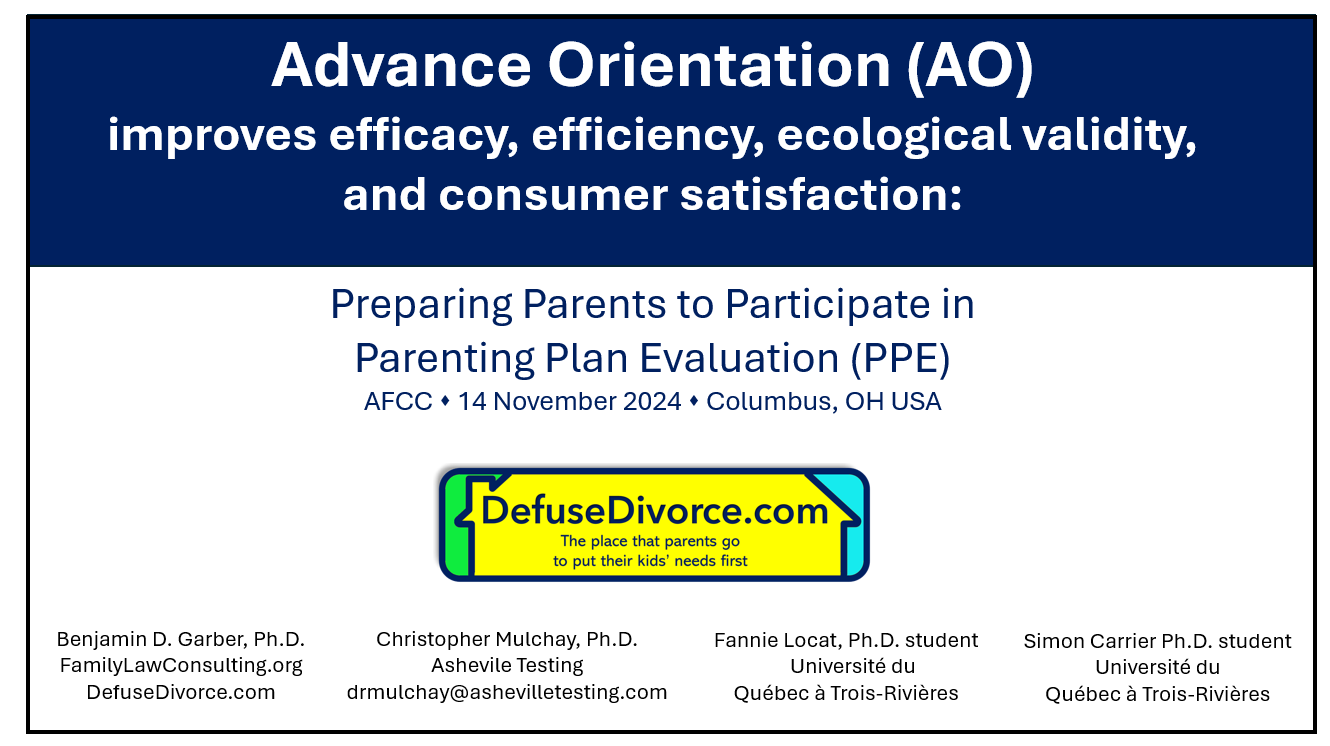 Advance Orientation (AO)
improves efficacy, efficiency, ecological validity, and consumer satisfaction:

Preparing Parents to Participate in Parenting Plan Evaluation (PPE)
AFCC ♦ 14 November 2024 ♦ Columbus, OH USA

DefuseDivorce.com
The place that parents go to put their kids' needs first

Benjamin D. Garber, Ph.D.
FamilyLawConsulting.org
DefuseDivorce.com

Christopher Mulchay, Ph.D.
Ashevile Testing
drmulchay@ashevilletesting.com

Fannie Locat, Ph.D. student
Université du
Québec à Trois-Rivières

Simon Carrier Ph.D. student
Université du
Québec à Trois-Rivières